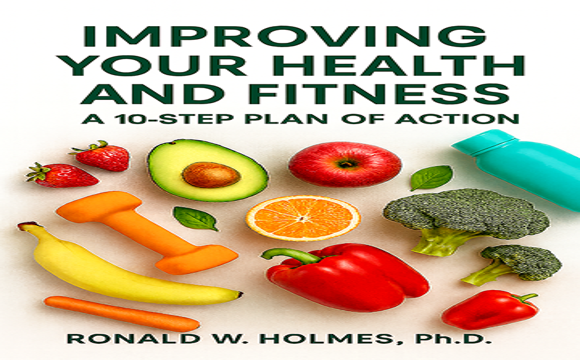 IMPROVING YOUR HEALTH AND FITNESS

A 10-STEP PLAN OF ACTION

RONALD W. HOLMES, Ph.D.